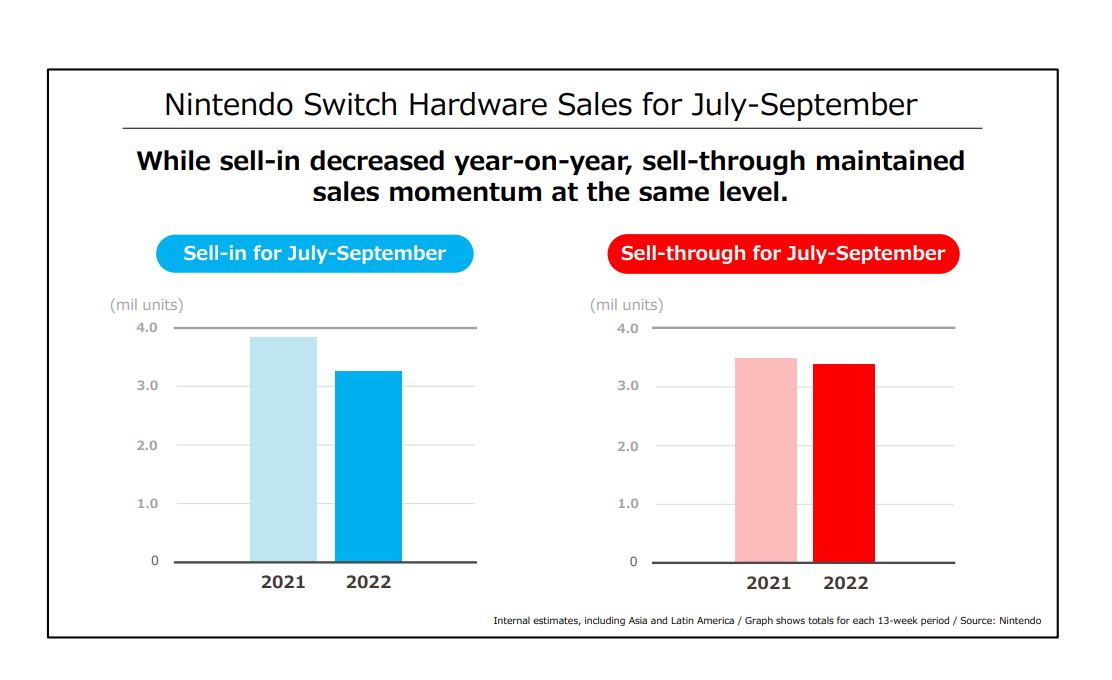 Nintendo Switch Hardware Sales for July-September

While sell-in decreased year-on-year, sell-through maintained sales momentum at the same level.

Sell-in for July-September

(mil units)
4.0
3.0
2.0
1.0
0
2021 2022

Sell-through for July-September

(mil units)
4.0
3.0
2.0
1.0
0
2021 2022

Internal estimates, including Asia and Latin America / Graph shows totals for each 13-week period / Source: Nintendo